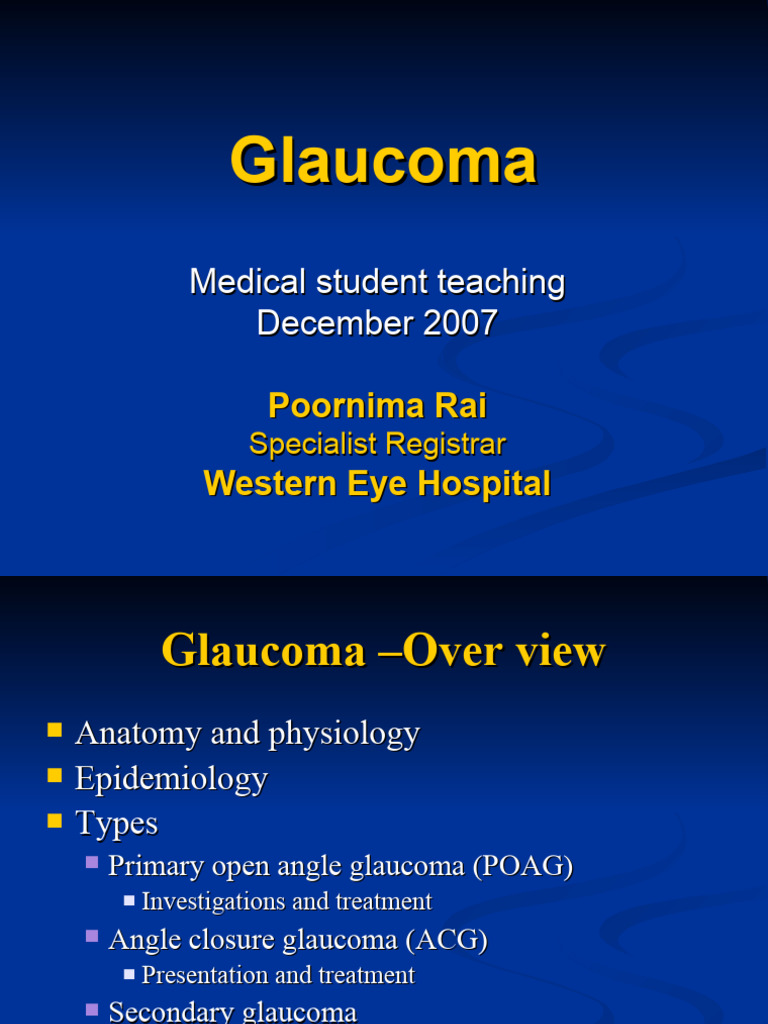 Glaucoma

Medical student teaching
December 2007

Poornima Rai
Specialist Registrar
Western Eye Hospital

Glaucoma –Over view

Anatomy and physiology
Epidemiology
Types
Primary open angle glaucoma (POAG)
Investigations and treatment
Angle closure glaucoma (ACG)
Presentation and treatment
Secondary glaucoma